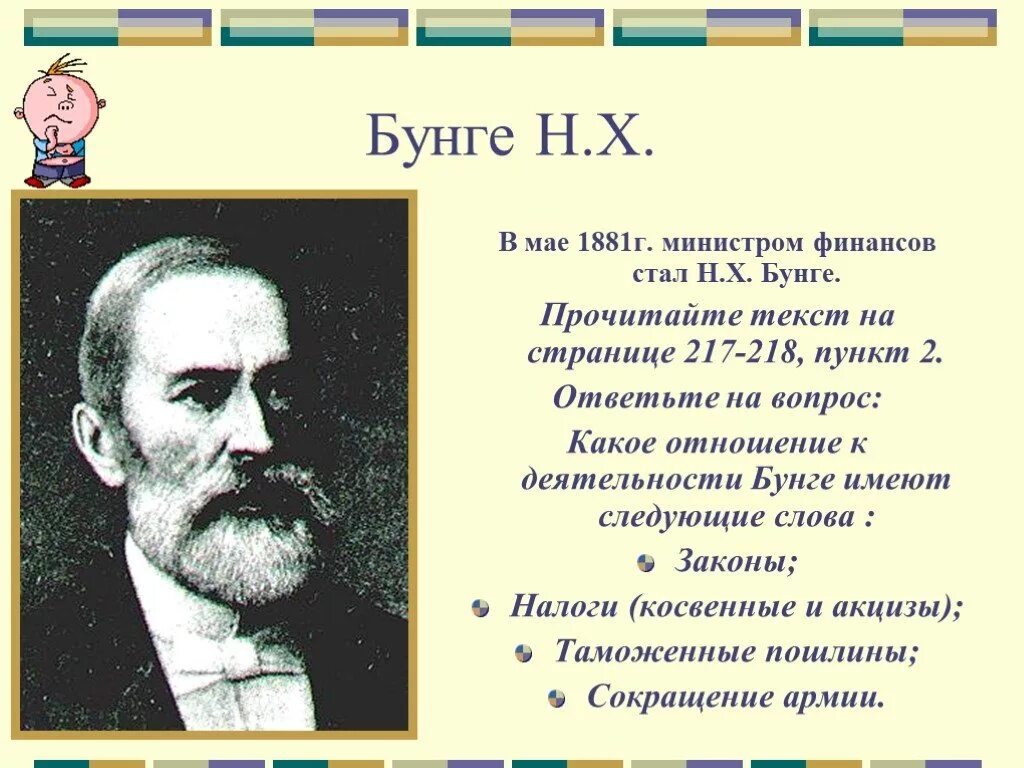 Бунге Н.Х.

В мае 1881г. министром финансов стал Н.Х. Бунге.

Прочитайте текст на странице 217-218, пункт 2.

Ответьте на вопрос:

Какое отношение к деятельности Бунге имеют следующие слова :

Законы;

Налоги (косвенные и акцизы);

Таможенные пошлины;

Сокращение армии.